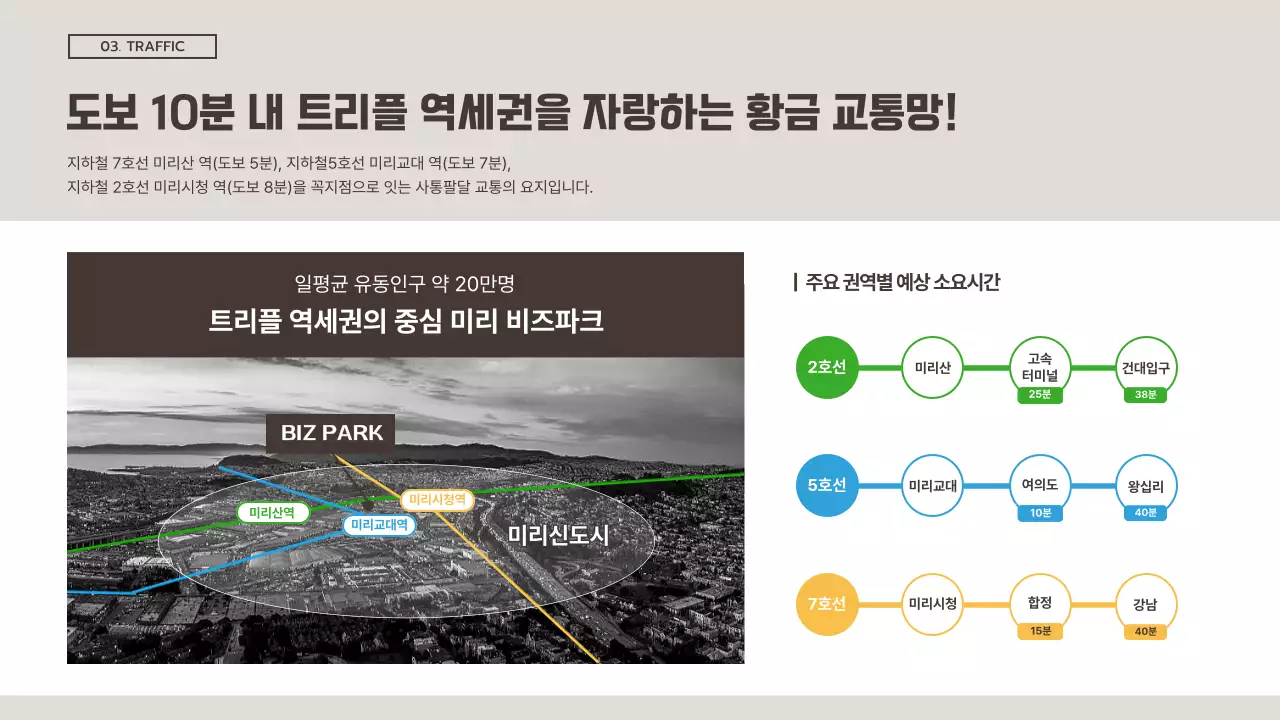 03. TRAFFIC

도보 10분 내 트리플 역세권을 자랑하는 황금 교통망!

지하철 7호선 미리산 역(도보 5분), 지하철5호선 미리교대 역(도보 7분), 지하철 2호선 미리시청 역(도보 8분)을 꼭지점으로 잇는 사통팔달 교통의 요지입니다.

일평균 유동인구 약 20만명
트리플 역세권의 중심 미리 비즈파크

BIZ PARK

미리산역

미리시청역

미리교대역

미리신도시

주요 권역별 예상 소요시간

2호선 미리산 고속 터미널 25분 건대입구 38분

5호선 미리교대 여의도 10분 왕십리 40분

7호선 미리시청 합정 15분 강남 40분